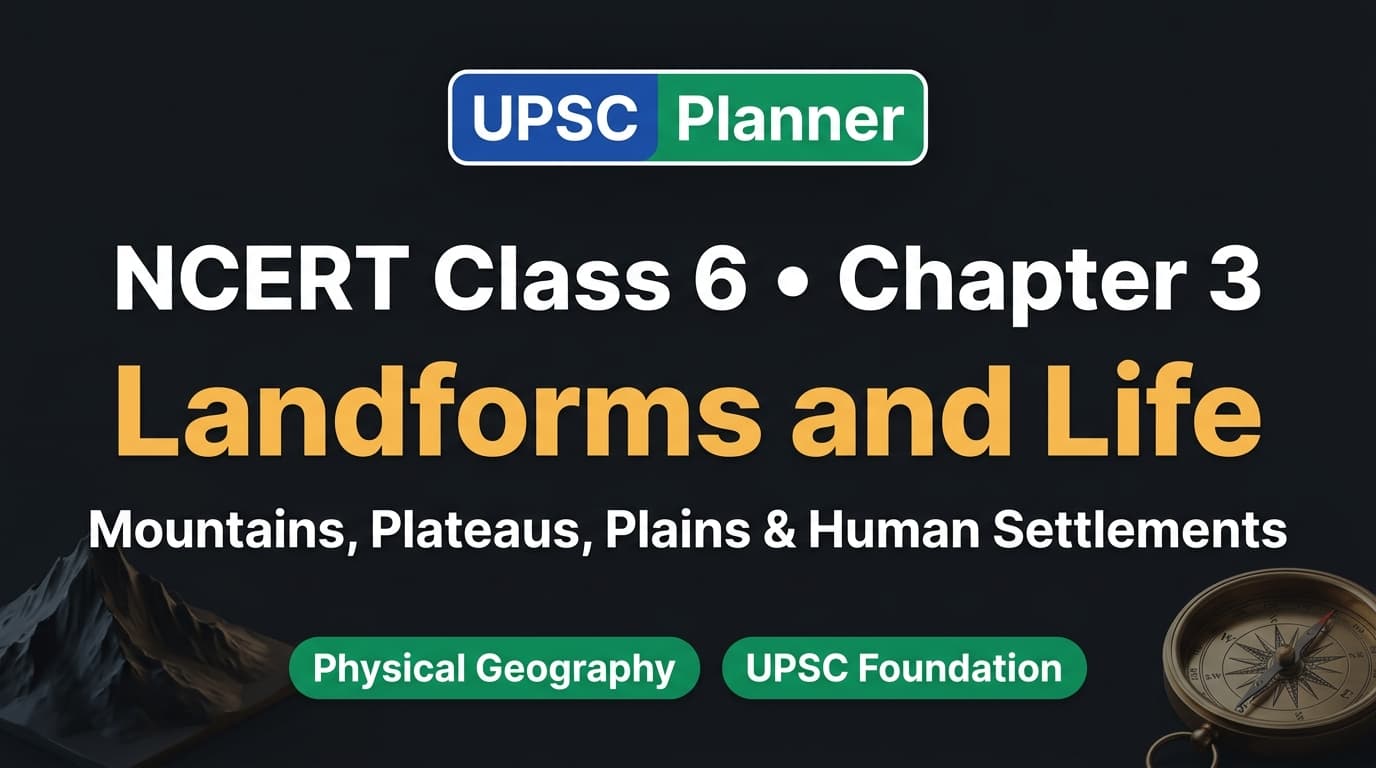 UPSC Planner

NCERT Class 6 • Chapter 3

Landforms and Life

Mountains, Plateaus, Plains & Human Settlements

Physical Geography

UPSC Foundation